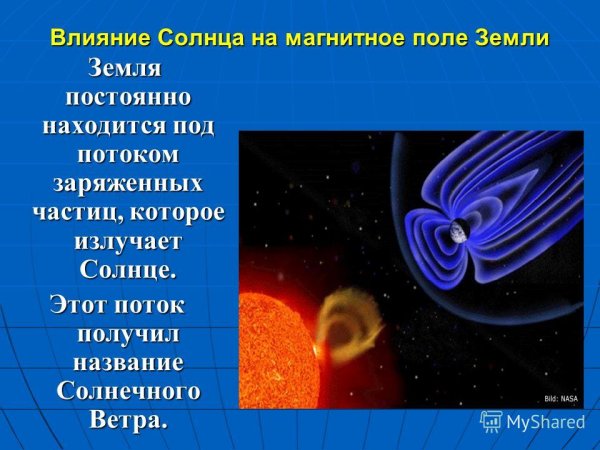 Влияние Солнца на магнитное поле Земли

Земля постоянно находится под потоком заряженных частиц, которое излучает Солнце.

Этот поток получил название Солнечного Ветра.

Bild: NASA

MyShared